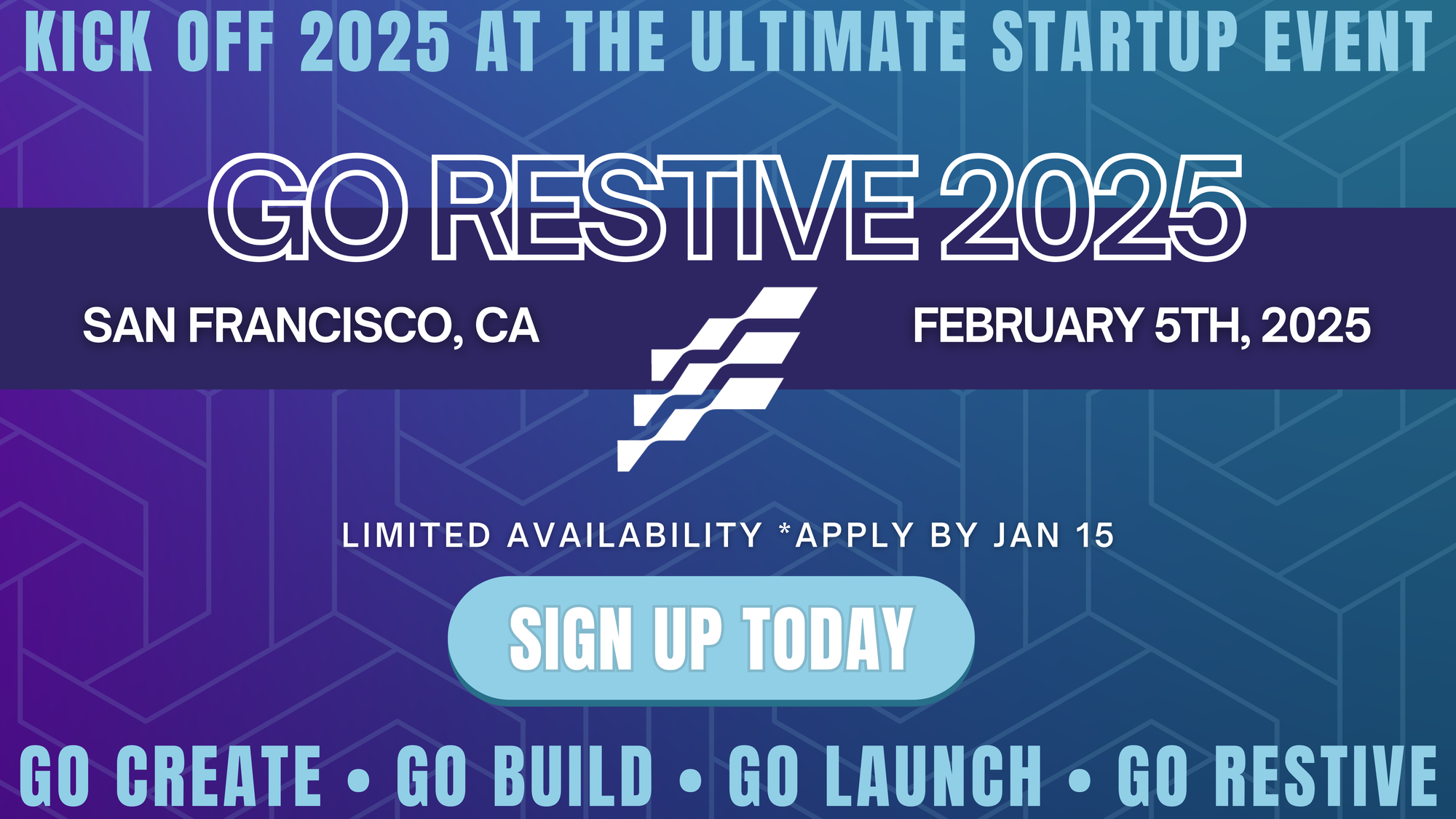 KICK OFF 2025 AT THE ULTIMATE STARTUP EVENT

GO RESTIVE 2025

SAN FRANCISCO, CA

FEBRUARY 5TH, 2025

LIMITED AVAILABILITY *APPLY BY JAN 15

SIGN UP TODAY

GO CREATE • GO BUILD • GO LAUNCH • GO RESTIVE